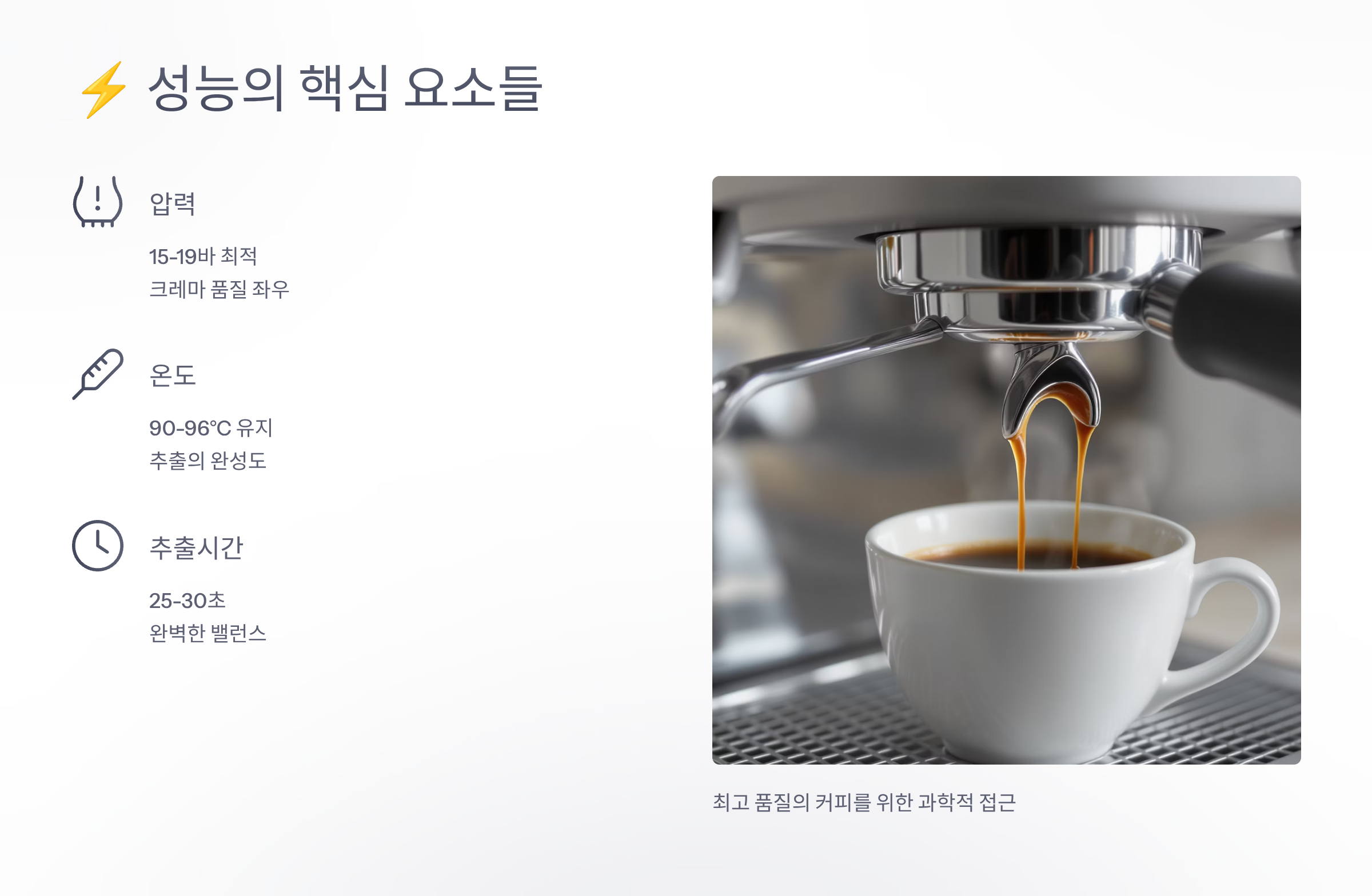 ⚡ 성능의 핵심 요소들

압력

15-19바 최적
크레마 품질 좌우

온도

90-96°C 유지
추출의 완성도

추출시간

25-30초
완벽한 밸런스

최고 품질의 커피를 위한 과학적 접근